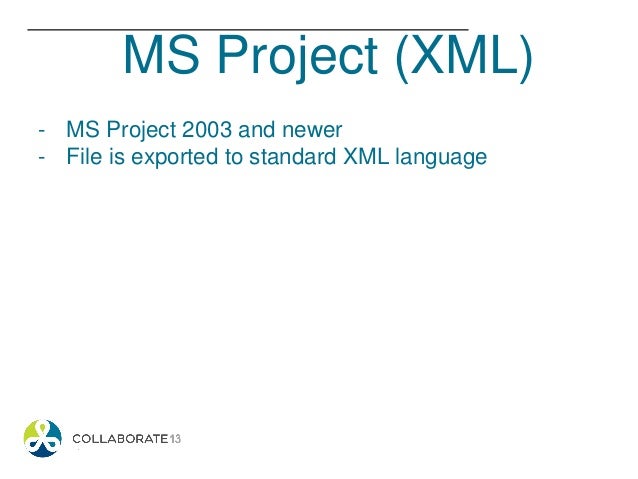 MS Project (XML)

- MS Project 2003 and newer
- File is exported to standard XML language

COLLABORATE13